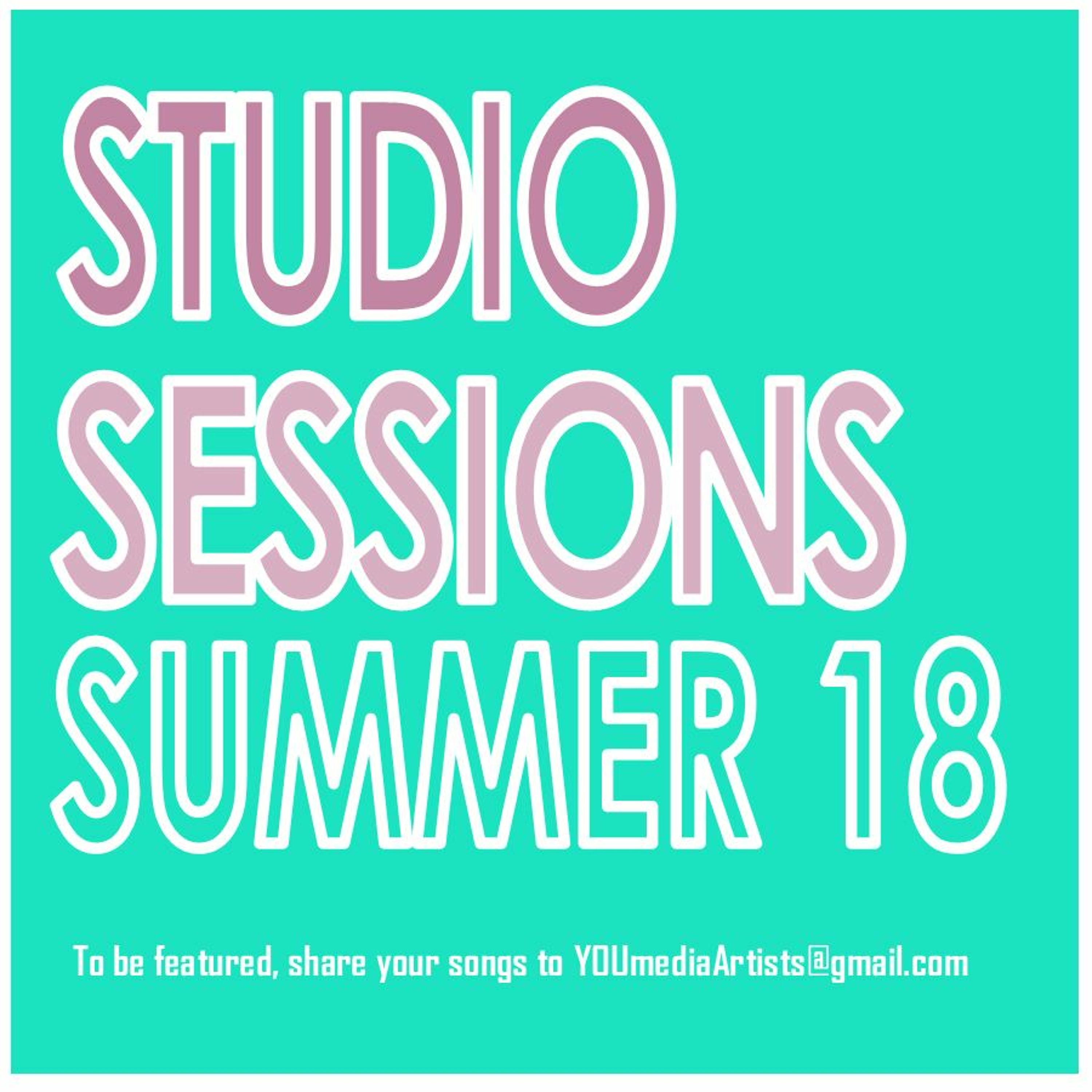 STUDIO
SESSIONS
SUMMER 18

To be featured, share your songs to YOUmediaArtists@gmail.com